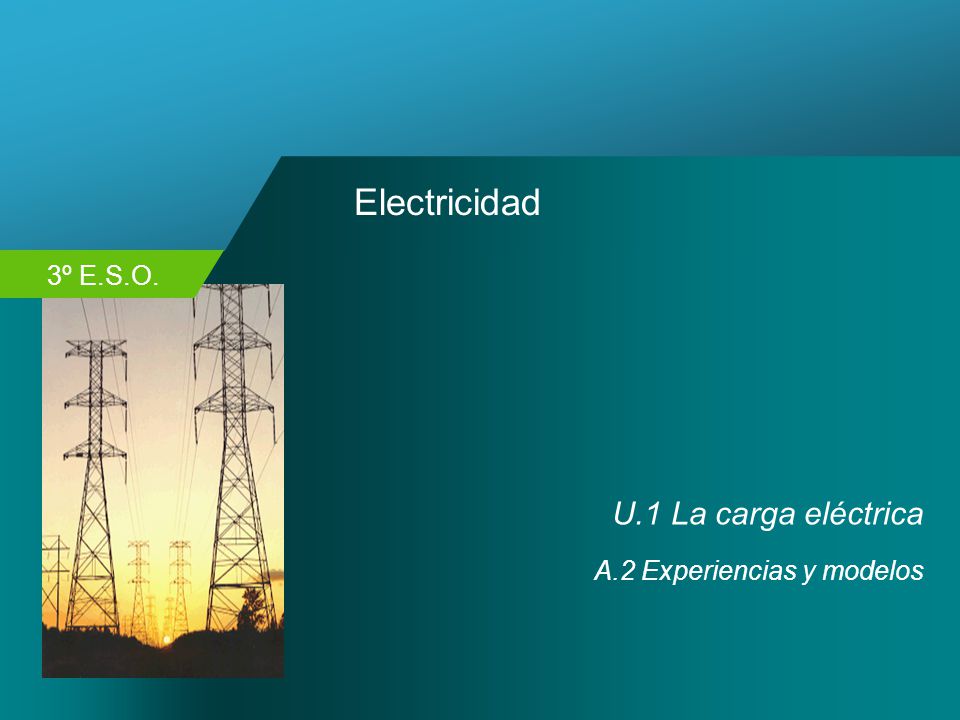 Electricidad

3º E.S.O.

U.1 La carga eléctrica

A.2 Experiencias y modelos